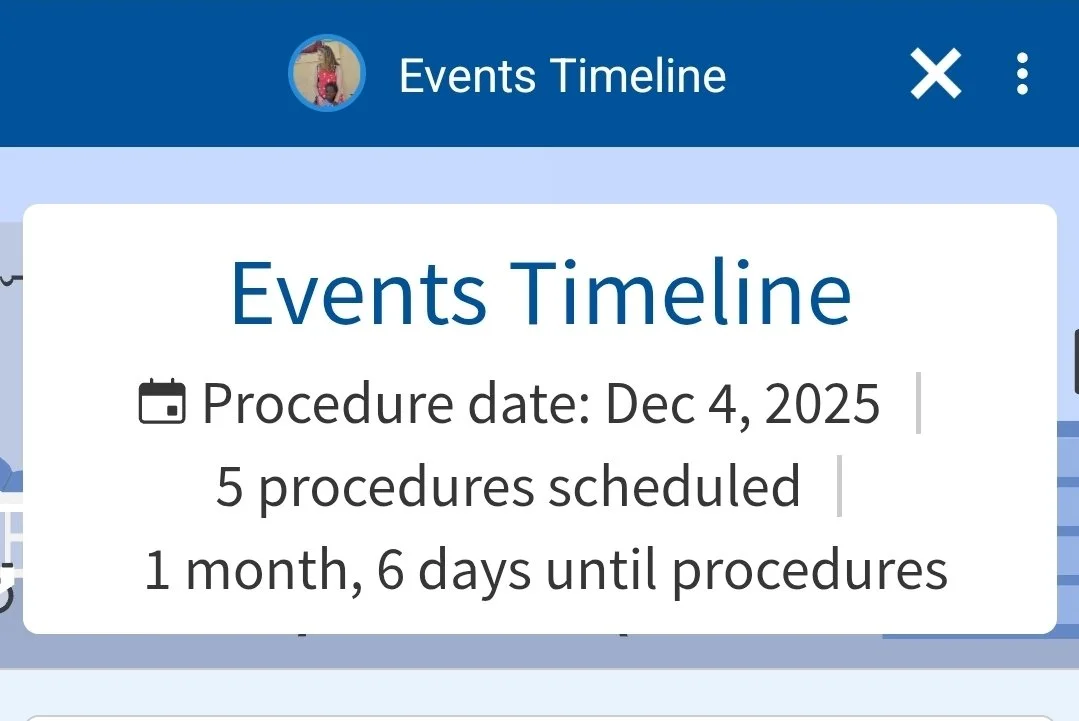 Events Timeline

Events Timeline

Procedure date: Dec 4, 2025 |
5 procedures scheduled |
1 month, 6 days until procedures